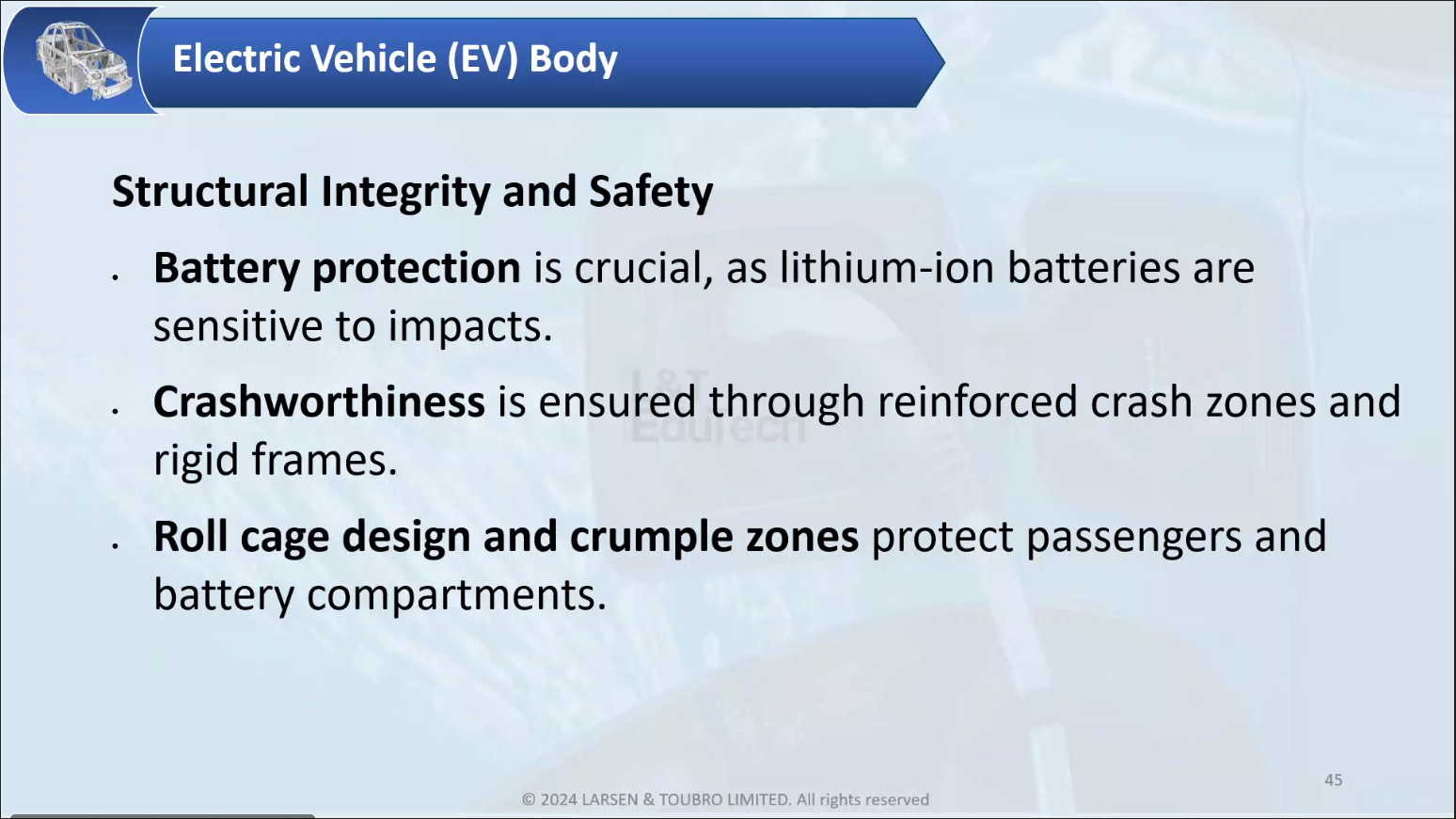 Electric Vehicle (EV) Body

Structural Integrity and Safety

• Battery protection is crucial, as lithium-ion batteries are sensitive to impacts.

• Crashworthiness is ensured through reinforced crash zones and rigid frames.

• Roll cage design and crumple zones protect passengers and battery compartments.

L&T EduTech

45

© 2024 LARSEN & TOUBRO LIMITED. All rights reserved